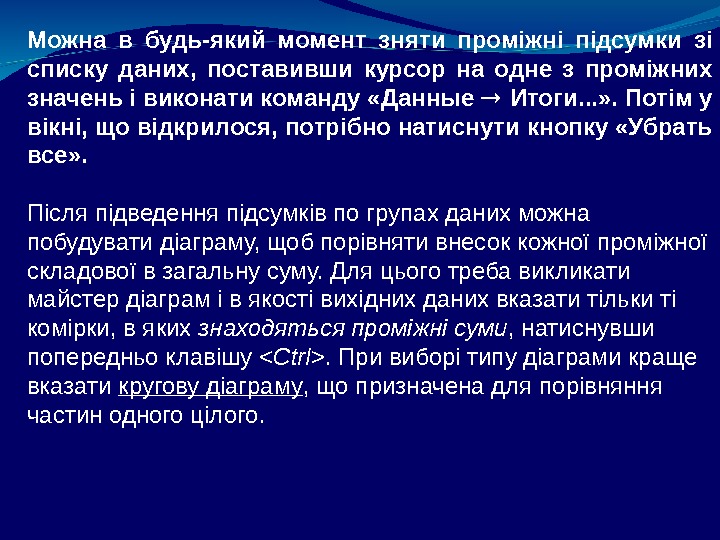 Можна в будь-який момент зняти проміжні підсумки зі списку даних, поставивши курсор на одне з проміжних значень і виконати команду «Данные → Итоги...». Потім у вікні, що відкрилося, потрібно натиснути кнопку «Убрать все».

Після підведення підсумків по групах даних можна побудувати діаграму, щоб порівняти внесок кожної проміжної складової в загальну суму. Для цього треба викликати майстер діаграм і в якості вихідних даних вказати тільки ті комірки, в яких знаходяться проміжні суми, натиснувши попередньо клавішу <Ctrl>. При виборі типу діаграми краще вказати кругову діаграму, що призначена для порівняння частин одного цілого.